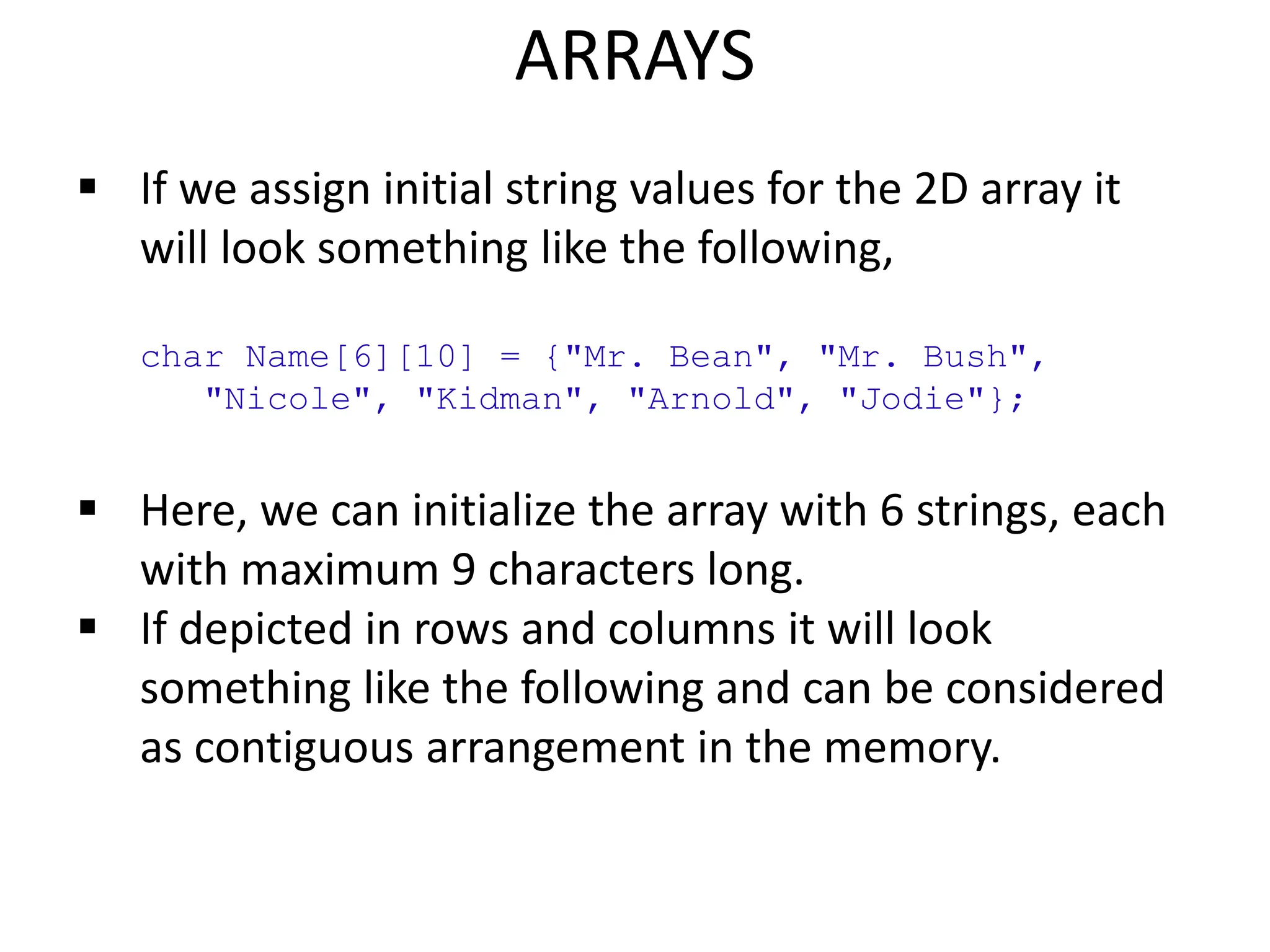 ARRAYS

▪ If we assign initial string values for the 2D array it will look something like the following,

char Name[6][10] = {"Mr. Bean", "Mr. Bush",
   "Nicole", "Kidman", "Arnold", "Jodie"};

▪ Here, we can initialize the array with 6 strings, each with maximum 9 characters long.
▪ If depicted in rows and columns it will look something like the following and can be considered as contiguous arrangement in the memory.